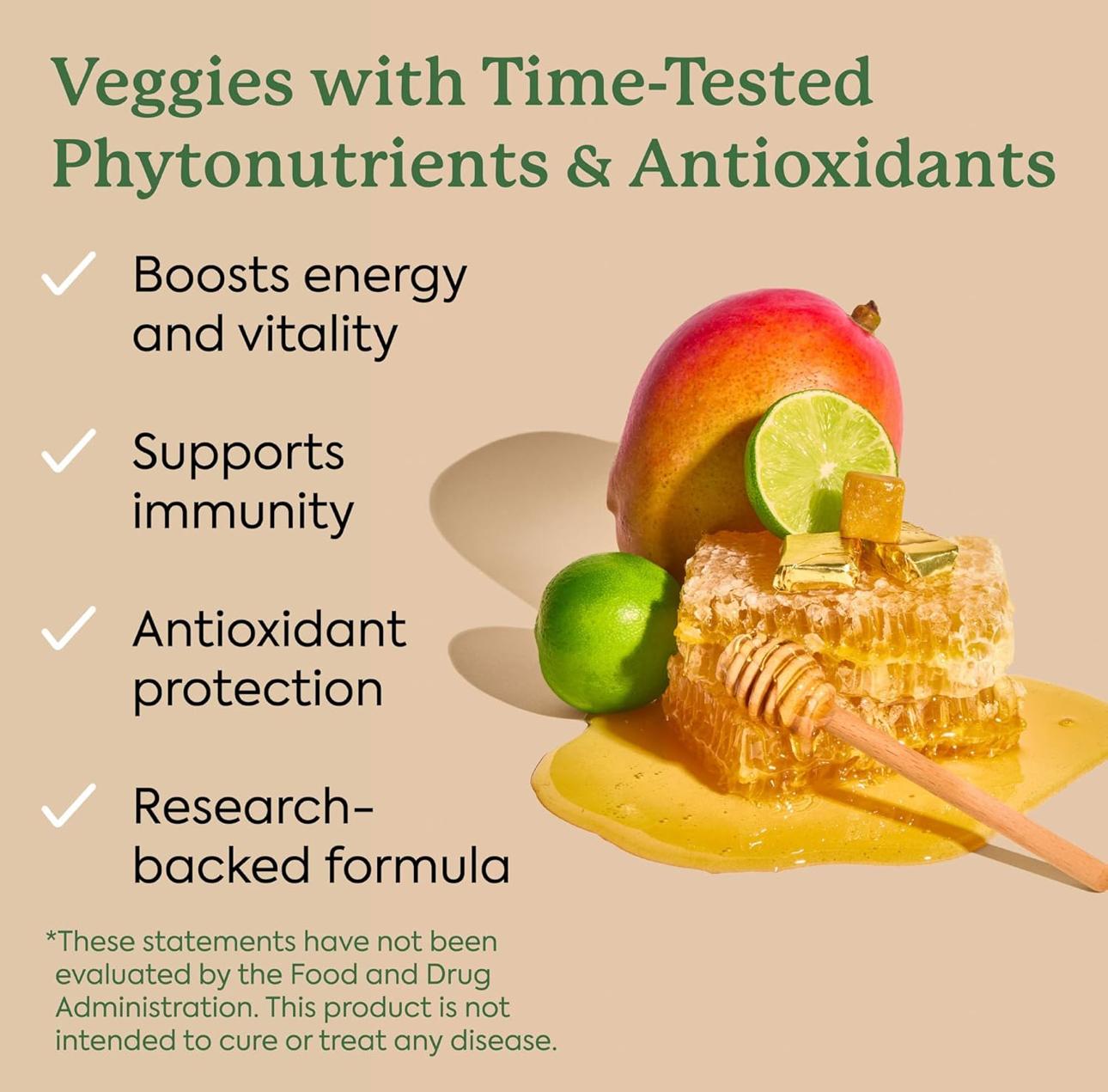 Veggies with Time-Tested Phytonutrients & Antioxidants

✓ Boosts energy and vitality

✓ Supports immunity

✓ Antioxidant protection

✓ Research-backed formula

*These statements have not been evaluated by the Food and Drug Administration. This product is not intended to cure or treat any disease.